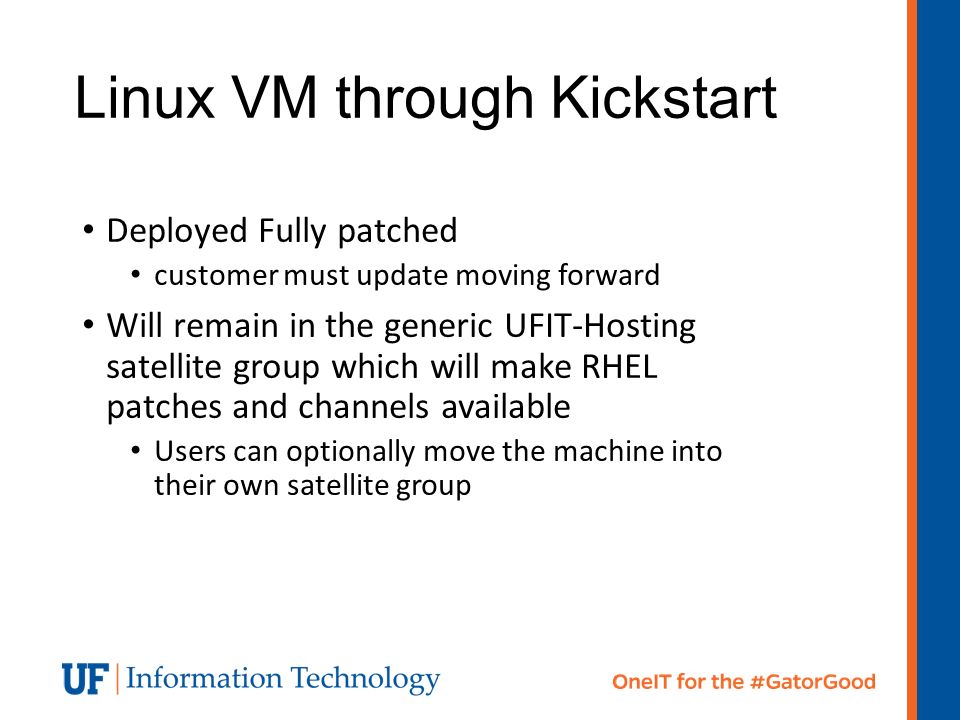 Linux VM through Kickstart

• Deployed Fully patched
  • customer must update moving forward
• Will remain in the generic UFIT-Hosting satellite group which will make RHEL patches and channels available
  • Users can optionally move the machine into their own satellite group

UF | Information Technology

OneIT for the #GatorGood